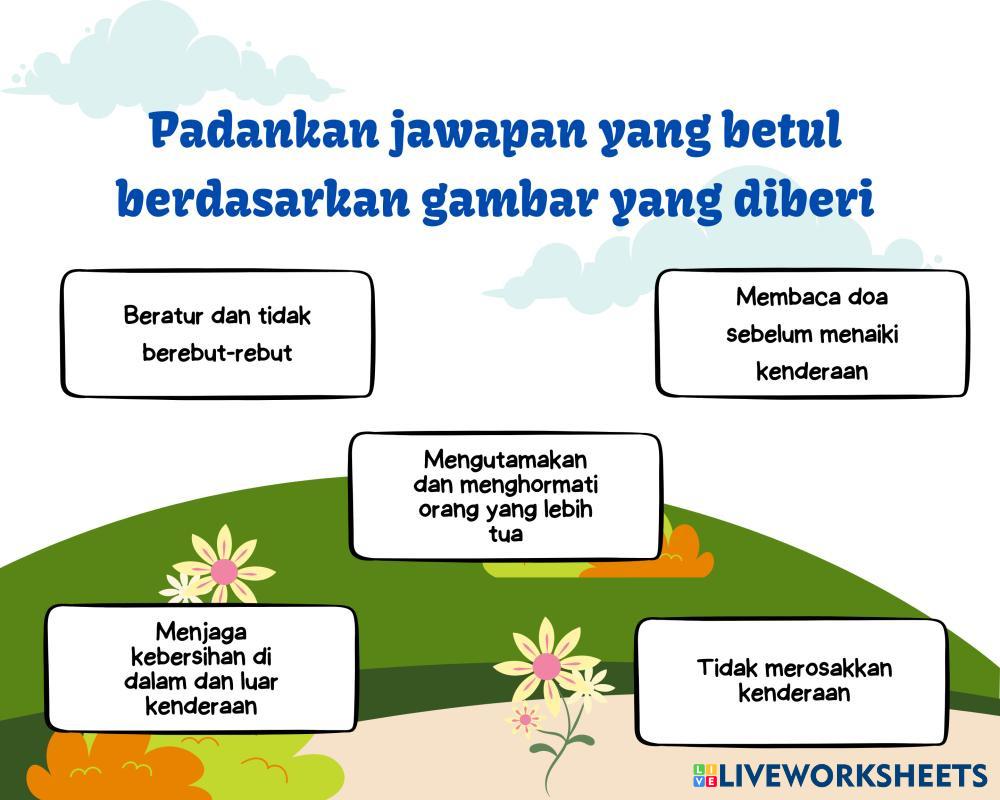 Padankan jawapan yang betul berdasarkan gambar yang diberi

Beratur dan tidak berebut-rebut

Membaca doa sebelum menaiki kenderaan

Mengutamakan dan menghormati orang yang lebih tua

Menjaga kebersihan di dalam dan luar kenderaan

Tidak merosakkan kenderaan

LIVEWORKSHEETS